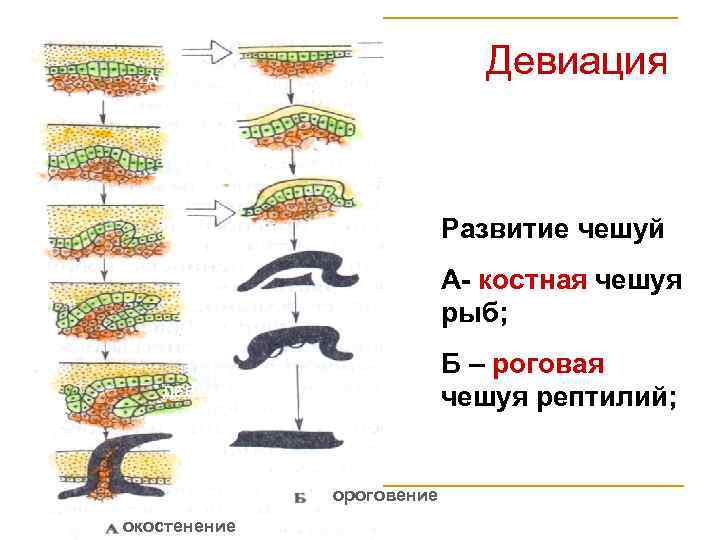 Девиация

Развитие чешуй

А- костная чешуя рыб;

Б – роговая чешуя рептилий;

Б ороговение

А окостенение